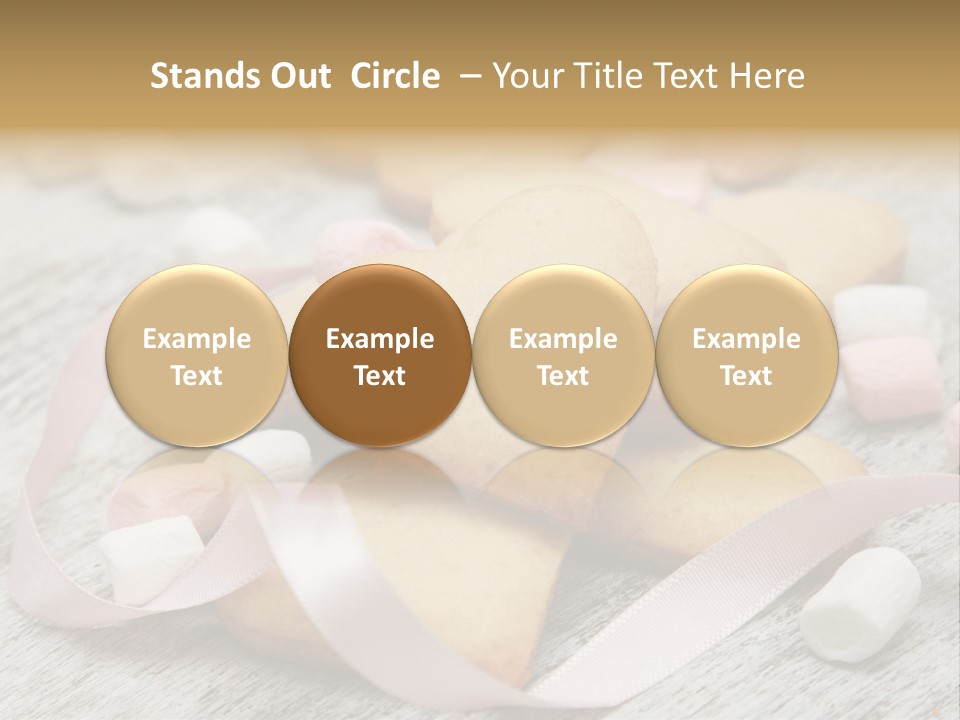 Stands Out  Circle  – Your Title Text Here

Example Text

Example Text

Example Text

Example Text